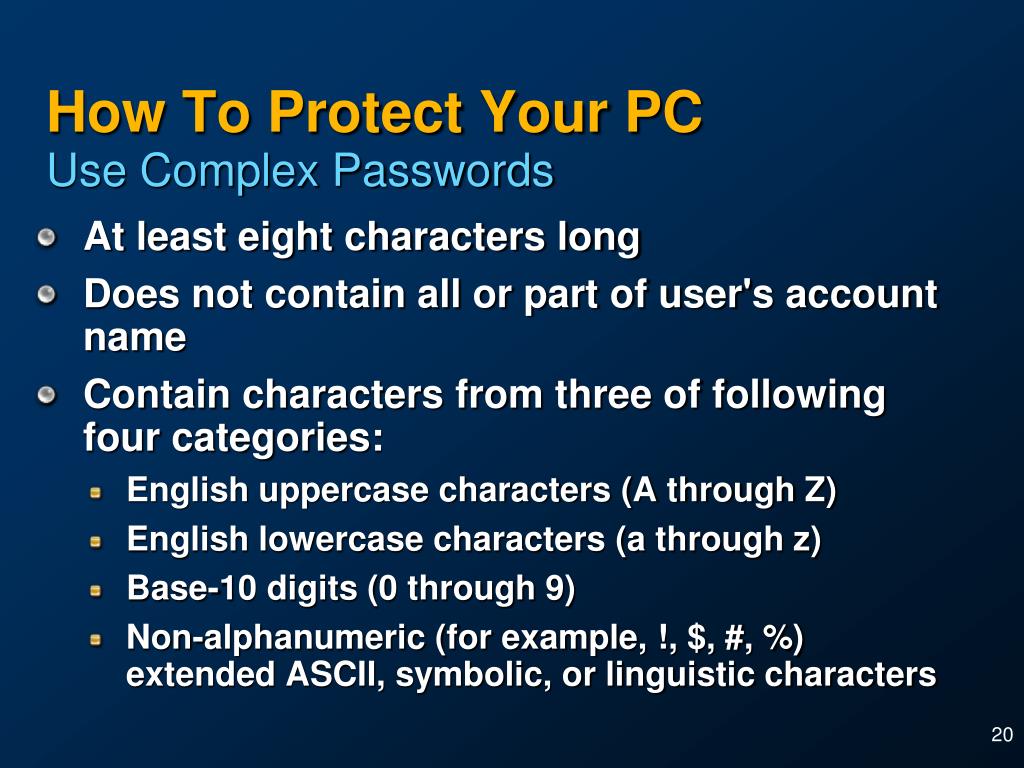 How To Protect Your PC
Use Complex Passwords

At least eight characters long

Does not contain all or part of user's account name

Contain characters from three of following four categories:

English uppercase characters (A through Z)

English lowercase characters (a through z)

Base-10 digits (0 through 9)

Non-alphanumeric (for example, !, \$, #, %) extended ASCII, symbolic, or linguistic characters

20